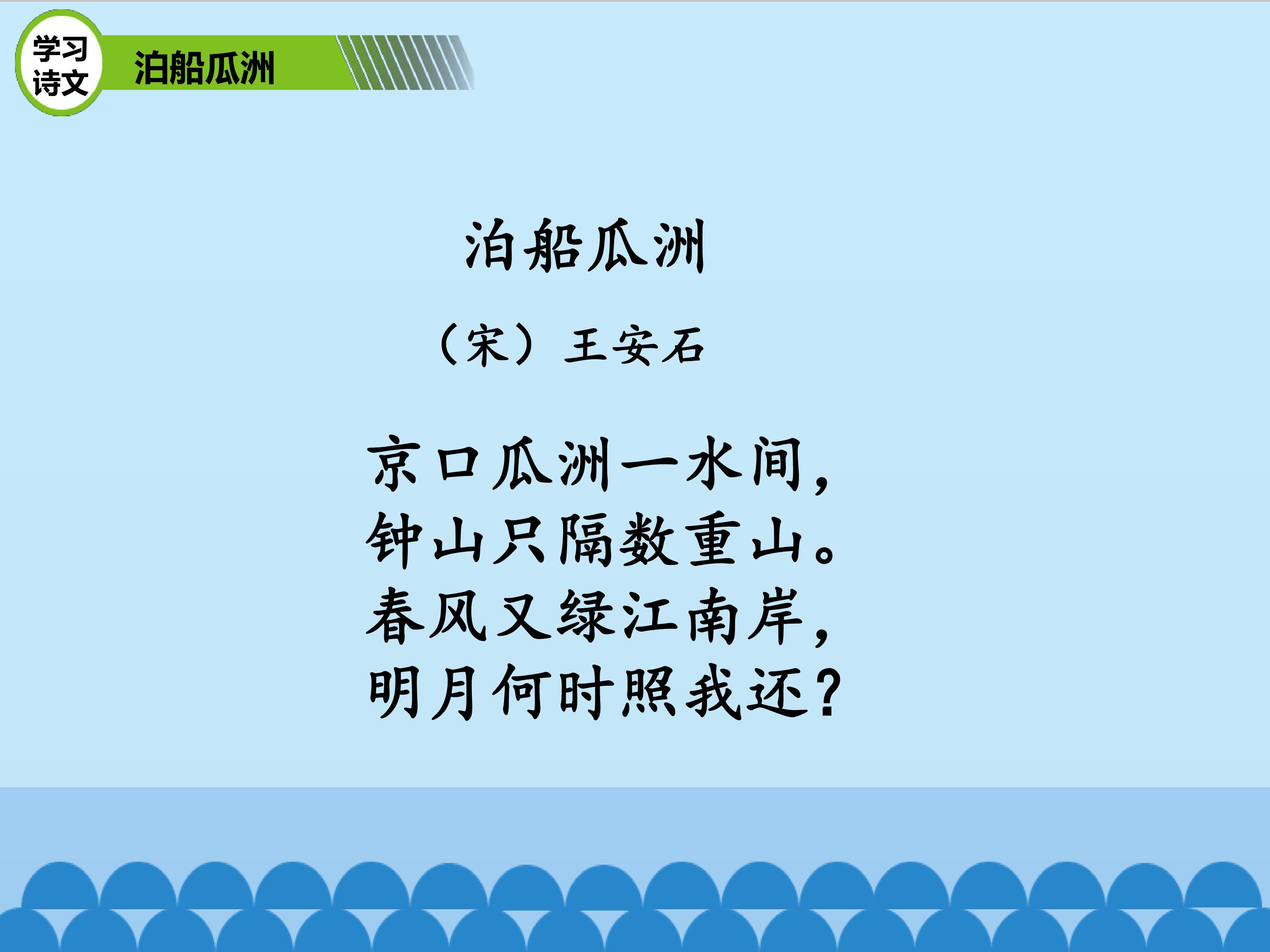 学习诗文

泊船瓜洲

泊船瓜洲

（宋）王安石

京口瓜洲一水间，
钟山只隔数重山。
春风又绿江南岸，
明月何时照我还？